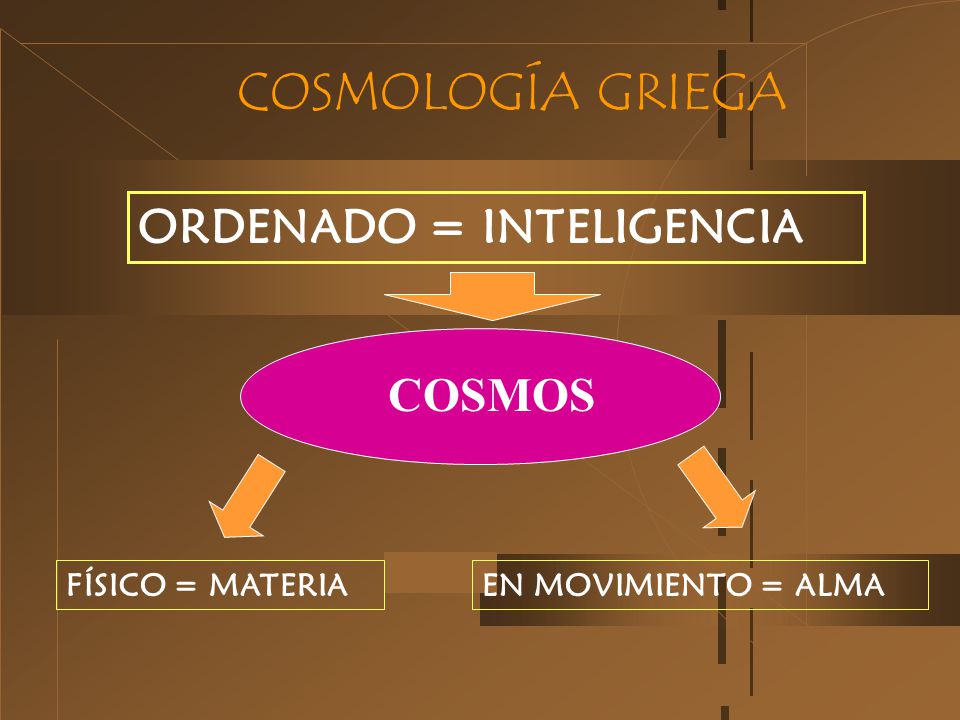 COSMOLOGÍA GRIEGA

ORDENADO = INTELIGENCIA

COSMOS

FÍSICO = MATERIA

EN MOVIMIENTO = ALMA